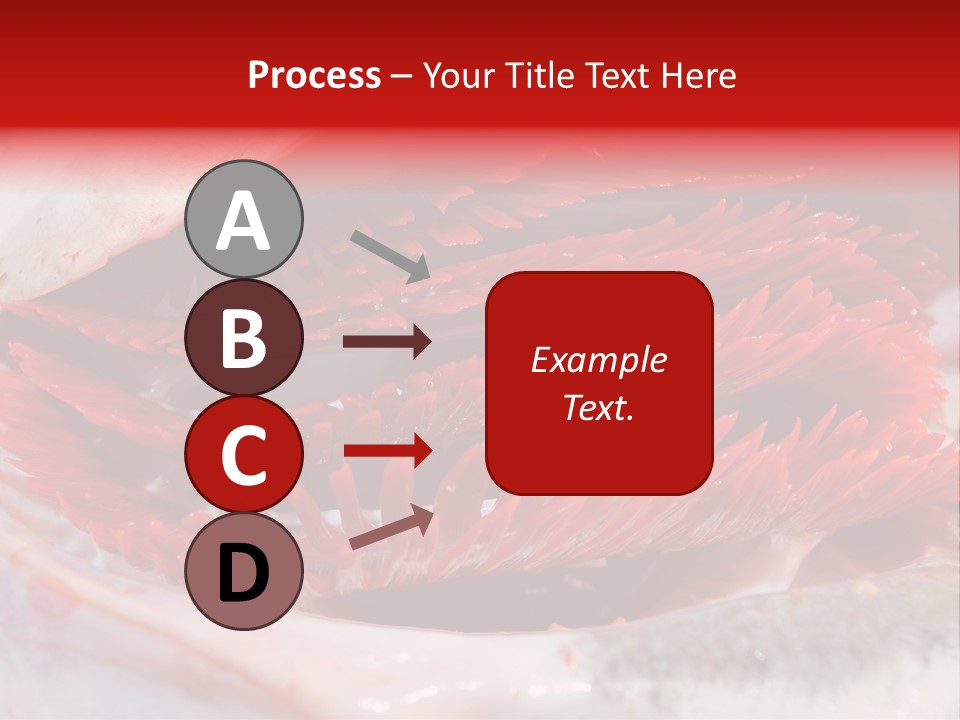 Process – Your Title Text Here

A

B

C

D

Example Text.